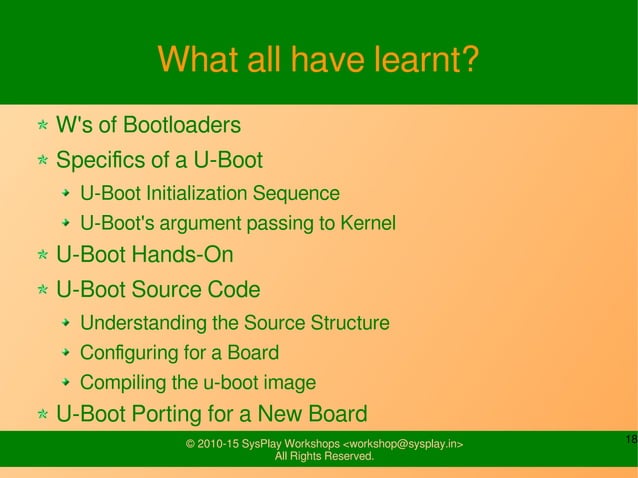 What all have learnt?

W's of Bootloaders

Specifics of a U-Boot

U-Boot Initialization Sequence

U-Boot's argument passing to Kernel

U-Boot Hands-On

U-Boot Source Code

Understanding the Source Structure

Configuring for a Board

Compiling the u-boot image

U-Boot Porting for a New Board

© 2010-15 SysPlay Workshops <workshop@sysplay.in>
All Rights Reserved.

18